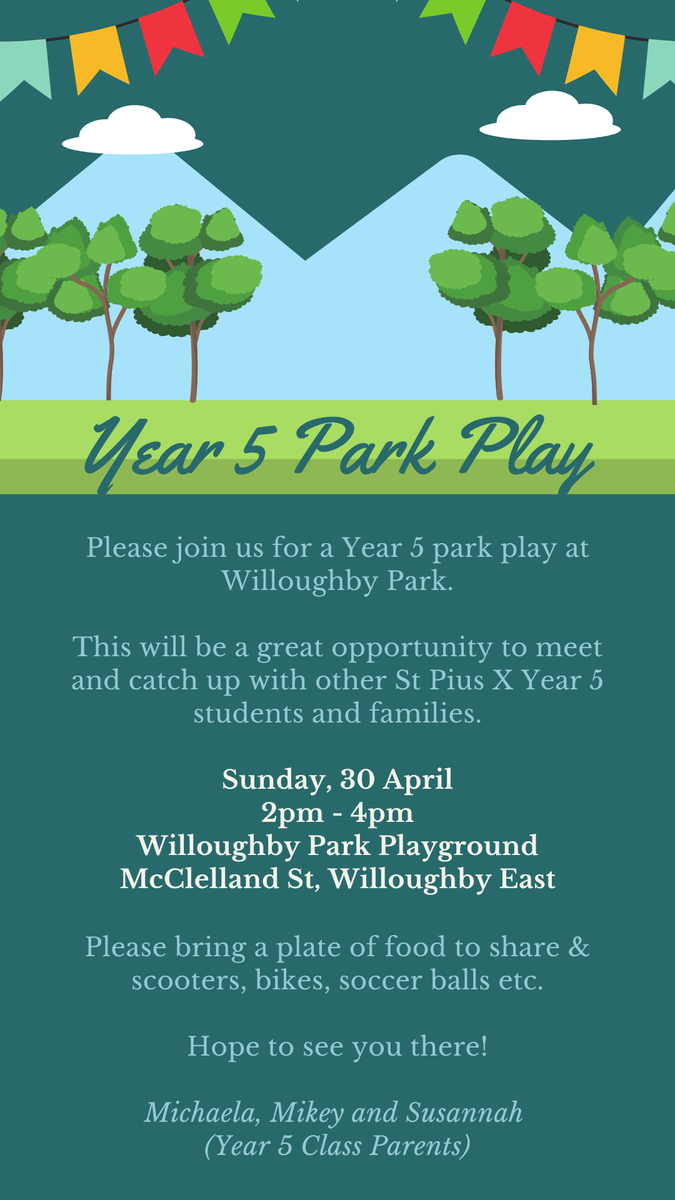 Year 5 Park Play

Please join us for a Year 5 park play at Willoughby Park.

This will be a great opportunity to meet and catch up with other St Pius X Year 5 students and families.

Sunday, 30 April
2pm - 4pm
Willoughby Park Playground
McClelland St, Willoughby East

Please bring a plate of food to share & scooters, bikes, soccer balls etc.

Hope to see you there!

Michaela, Mikey and Susannah
(Year 5 Class Parents)